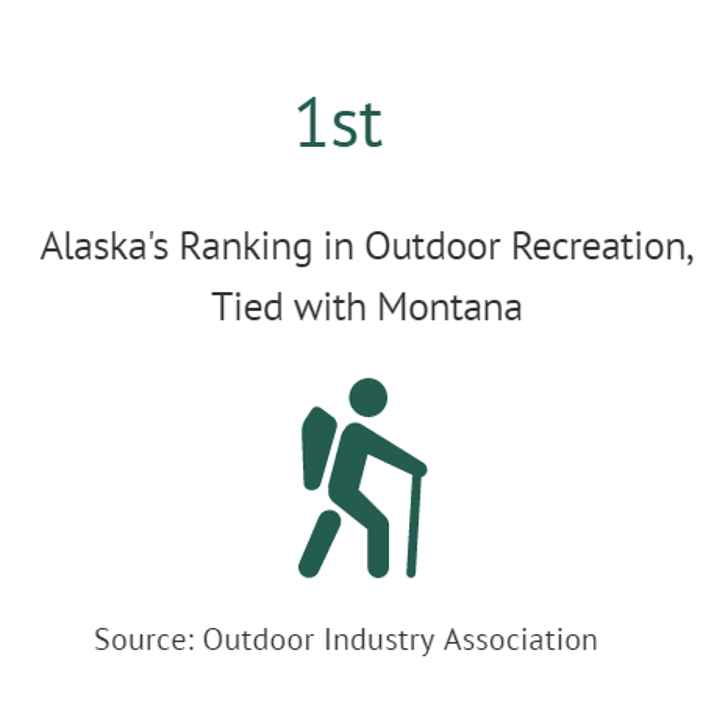 1st

Alaska's Ranking in Outdoor Recreation, Tied with Montana

Source: Outdoor Industry Association